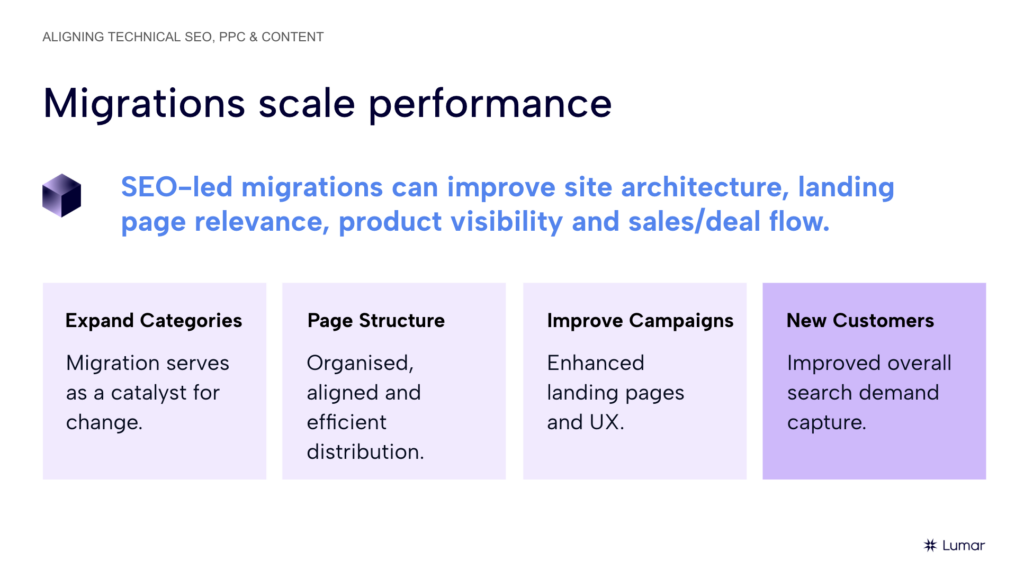 ALIGNING TECHNICAL SEO, PPC & CONTENT

Migrations scale performance

SEO-led migrations can improve site architecture, landing page relevance, product visibility and sales/deal flow.

Expand Categories

Migration serves as a catalyst for change.

Page Structure

Organised, aligned and efficient distribution.

Improve Campaigns

Enhanced landing pages and UX.

New Customers

Improved overall search demand capture.

Lumar